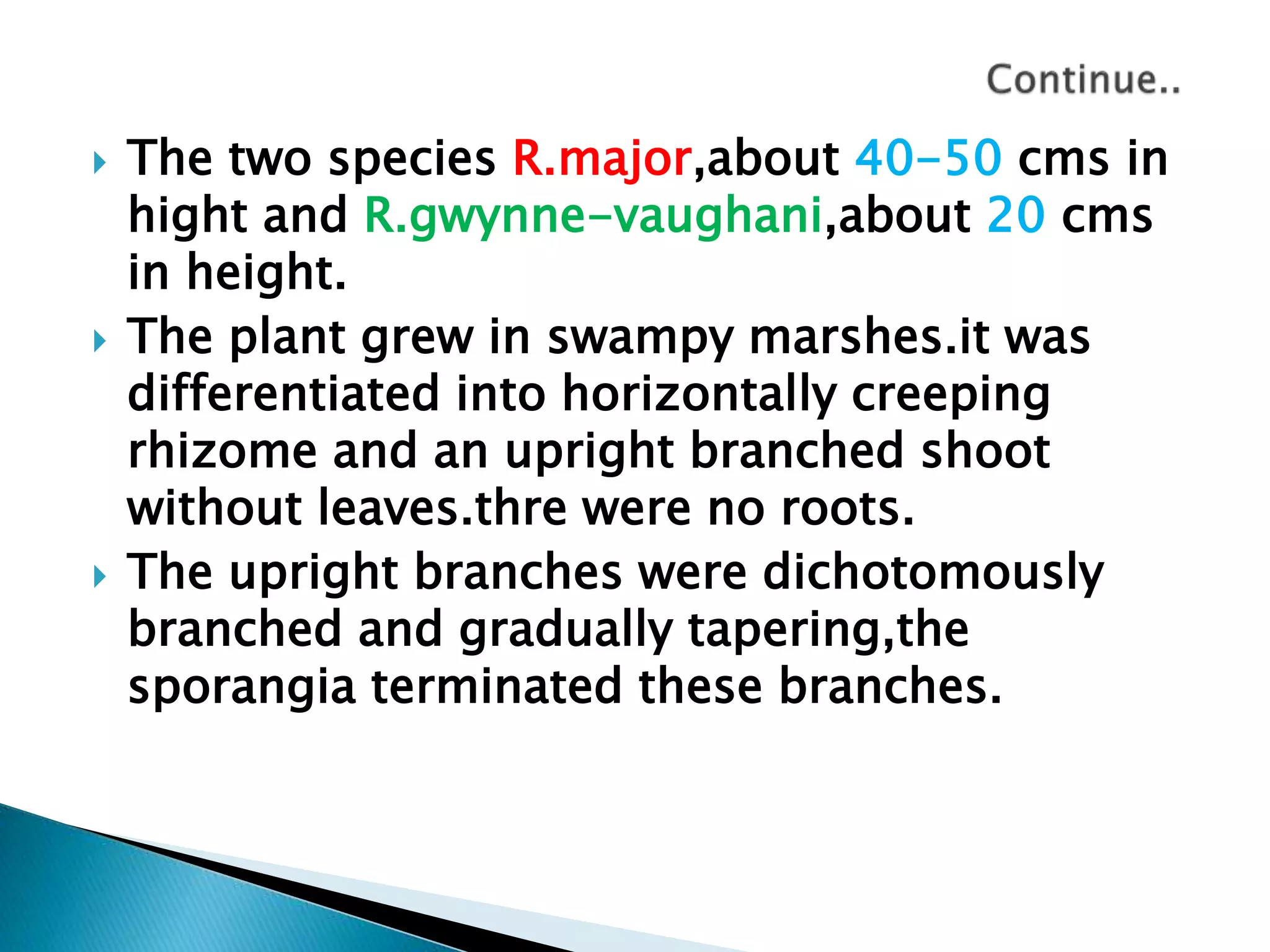 Continue..

The two species R.major,about 40-50 cms in hight and R.gwynne-vaughani,about 20 cms in height.

The plant grew in swampy marshes.it was differentiated into horizontally creeping rhizome and an upright branched shoot without leaves.thre were no roots.

The upright branches were dichotomously branched and gradually tapering,the sporangia terminated these branches.